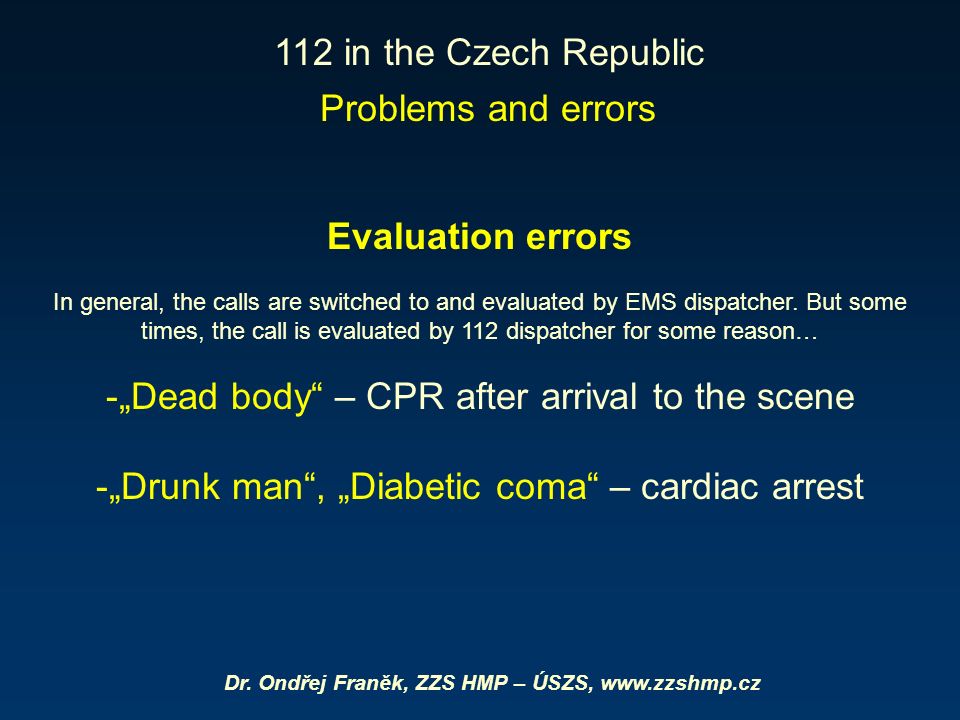 112 in the Czech Republic

Problems and errors

Evaluation errors

In general, the calls are switched to and evaluated by EMS dispatcher. But some times, the call is evaluated by 112 dispatcher for some reason…

-„Dead body“ – CPR after arrival to the scene

-„Drunk man“, „Diabetic coma“ – cardiac arrest

Dr. Ondřej Franěk, ZZS HMP – ÚSZS, www.zzshmp.cz